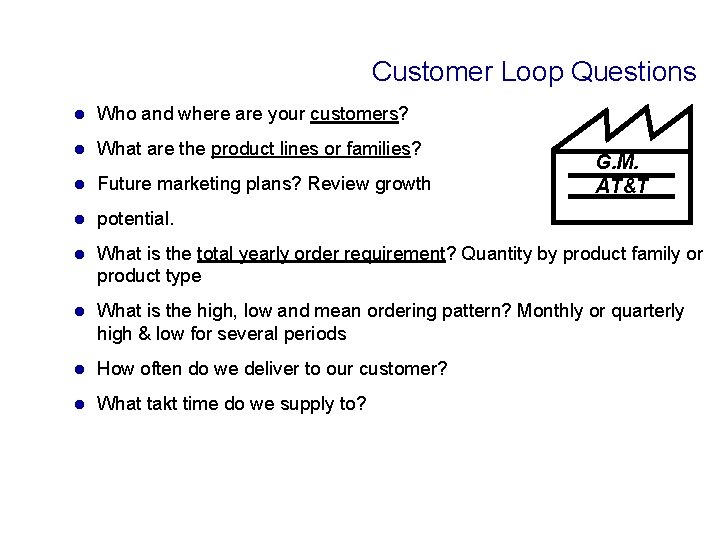 Customer Loop Questions

- Who and where are your customers?
- What are the product lines or families?
- Future marketing plans? Review growth
- potential.
- What is the total yearly order requirement? Quantity by product family or product type
- What is the high, low and mean ordering pattern? Monthly or quarterly high & low for several periods
- How often do we deliver to our customer?
- What takt time do we supply to?

G.M.
AT&T